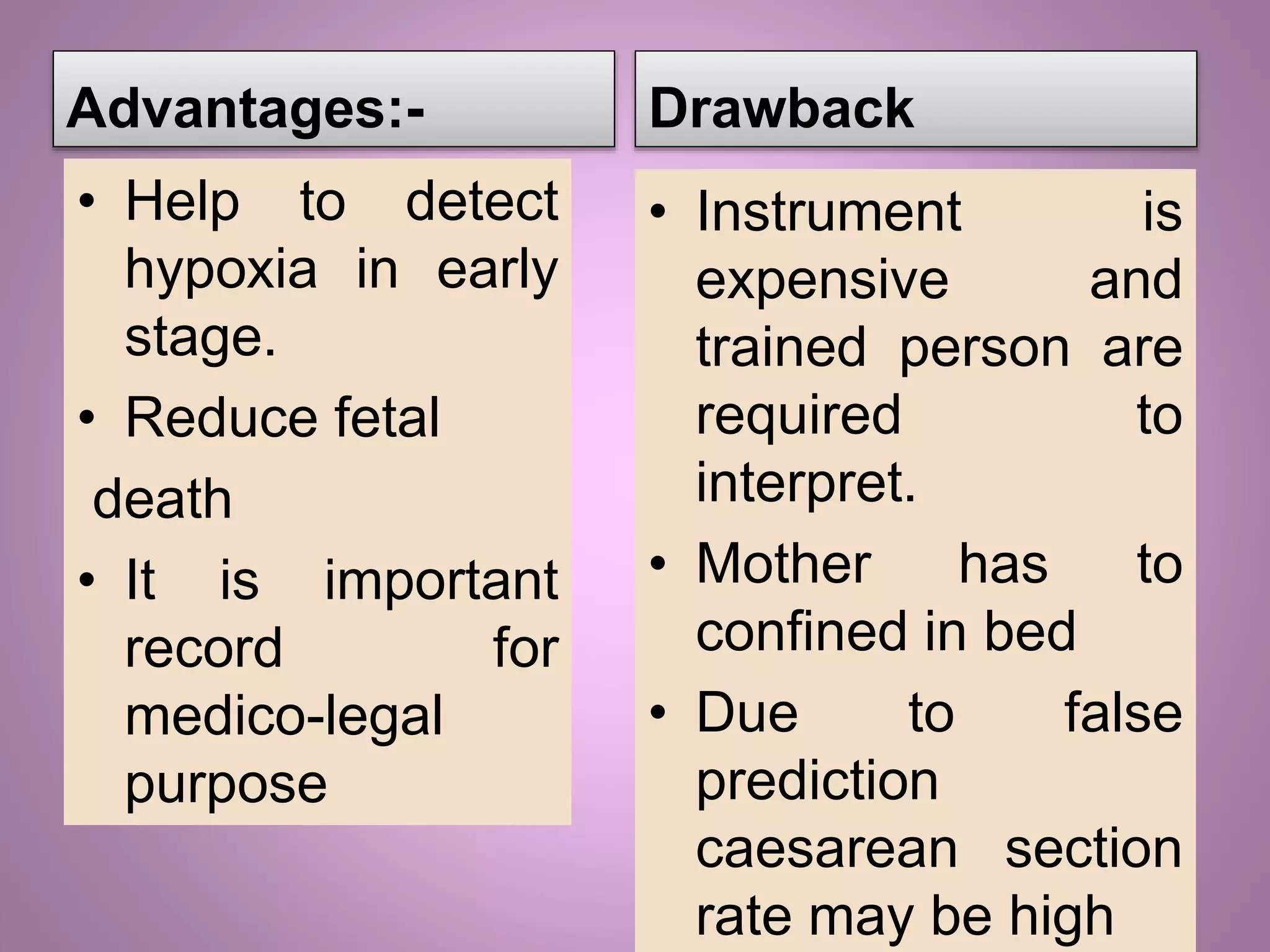 Advantages:-

• Help to detect hypoxia in early stage.

• Reduce fetal

death

• It is important record for medico-legal purpose

Drawback

• Instrument is expensive and trained person are required to interpret.

• Mother has to confined in bed

• Due to false prediction caesarean section rate may be high